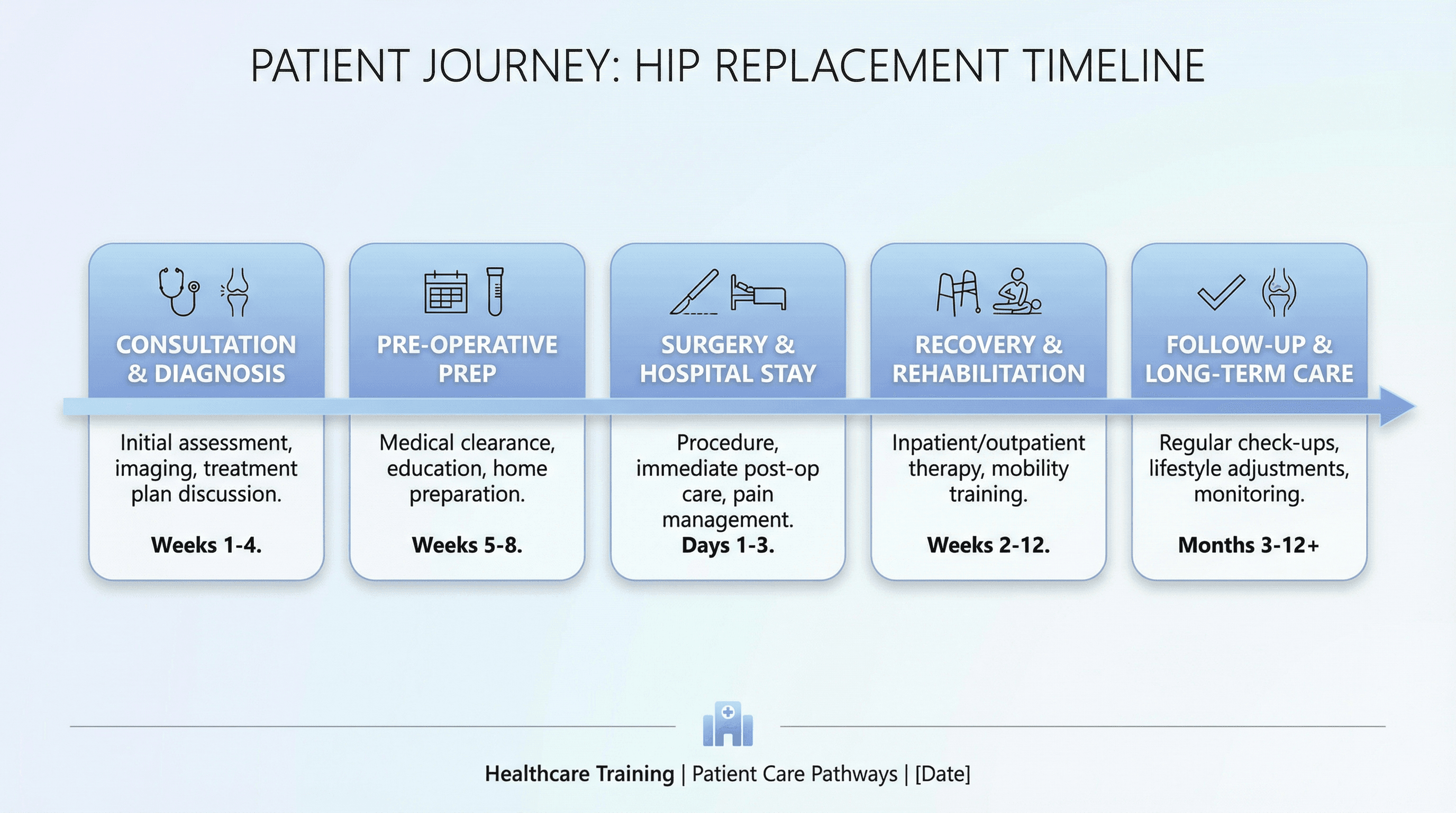 PATIENT JOURNEY: HIP REPLACEMENT TIMELINE

CONSULTATION & DIAGNOSIS

Initial assessment, imaging, treatment plan discussion.

Weeks 1-4.

PRE-OPERATIVE PREP

Medical clearance, education, home preparation.

Weeks 5-8.

SURGERY & HOSPITAL STAY

Procedure, immediate post-op care, pain management.

Days 1-3.

RECOVERY & REHABILITATION

Inpatient/outpatient therapy, mobility training.

Weeks 2-12.

FOLLOW-UP & LONG-TERM CARE

Regular check-ups, lifestyle adjustments, monitoring.

Months 3-12+

Healthcare Training | Patient Care Pathways | [Date]